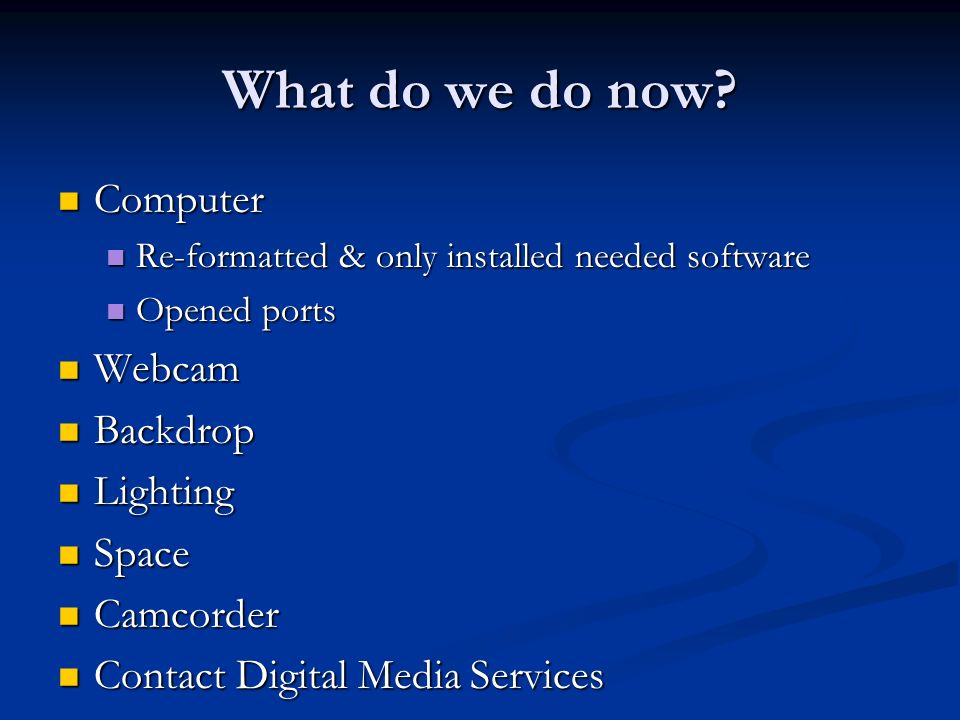 What do we do now?

- Computer
  - Re-formatted & only installed needed software
  - Opened ports
- Webcam
- Backdrop
- Lighting
- Space
- Camcorder
- Contact Digital Media Services